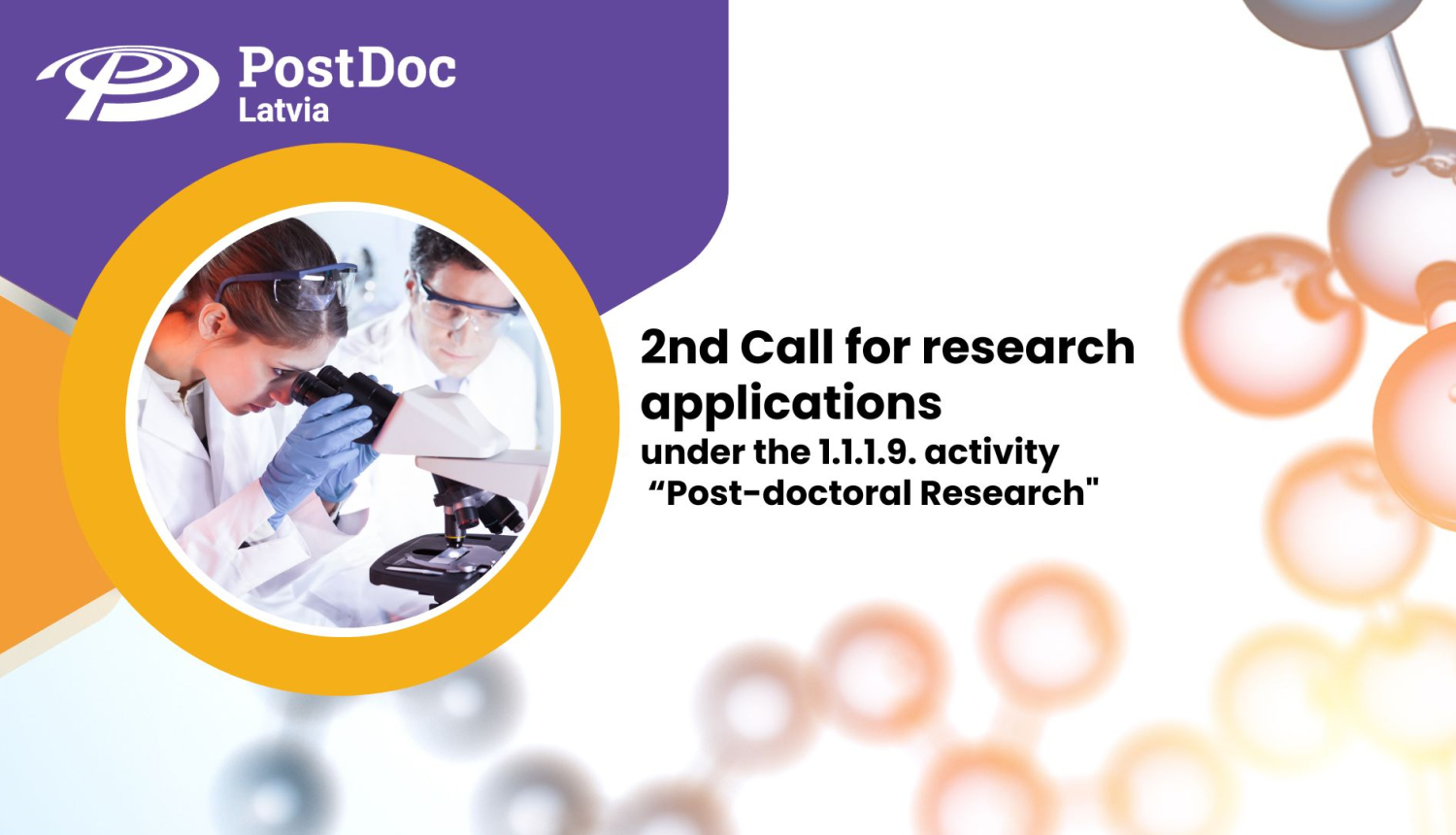 PostDoc
Latvia

2nd Call for research applications
under the 1.1.1.9. activity
“Post-doctoral Research"